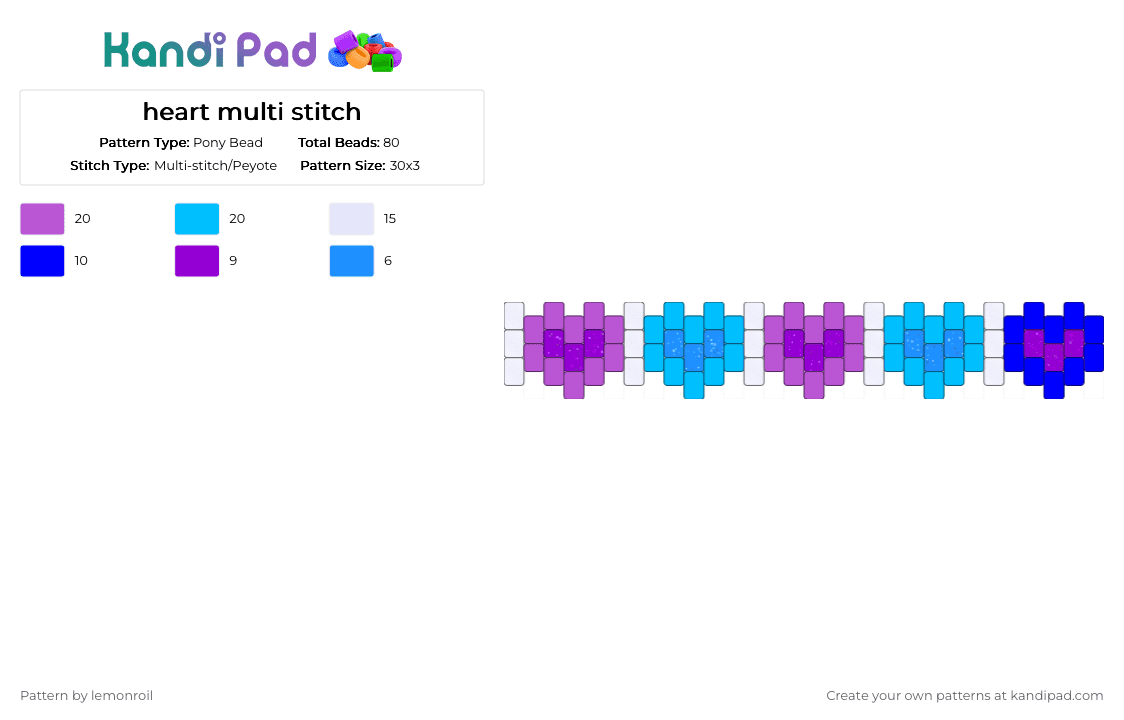 Kandi Pad

heart multi stitch

Pattern Type: Pony Bead
Total Beads: 80
Stitch Type: Multi-stitch/Peyote
Pattern Size: 30x3

20
20
15
10
9
6

Pattern by lemonroil
Create your own patterns at kandipad.com